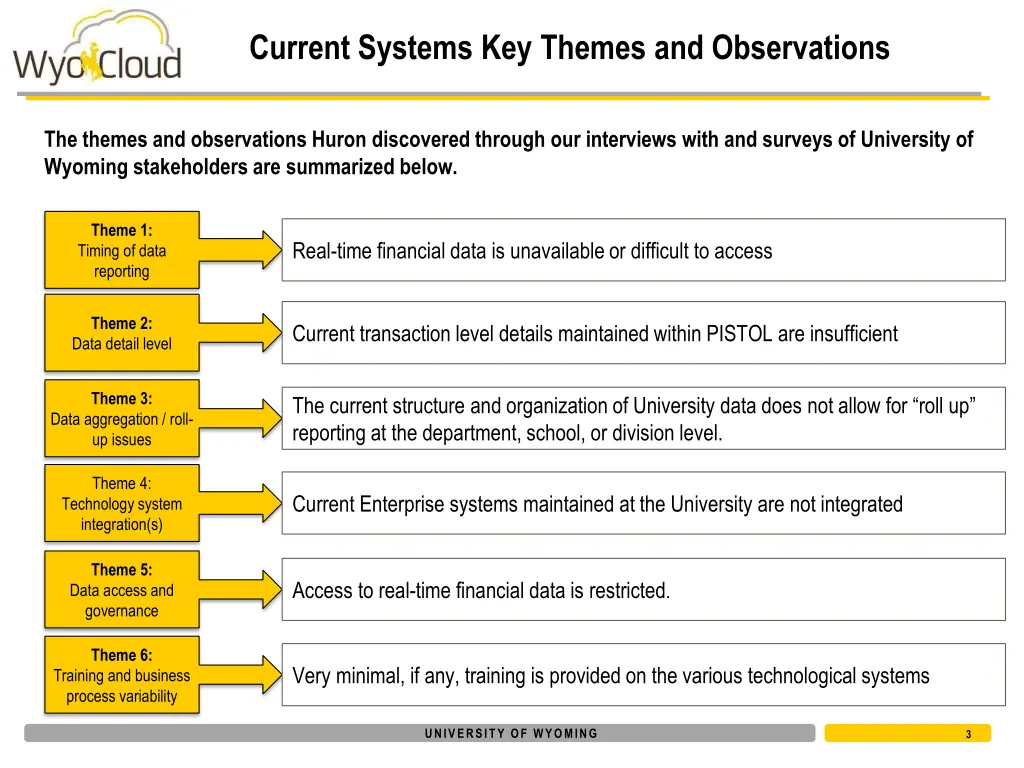 WyoCloud

Current Systems Key Themes and Observations

The themes and observations Huron discovered through our interviews with and surveys of University of Wyoming stakeholders are summarized below.

Theme 1: Timing of data reporting

Real-time financial data is unavailable or difficult to access

Theme 2: Data detail level

Current transaction level details maintained within PISTOL are insufficient

Theme 3: Data aggregation / roll-up issues

The current structure and organization of University data does not allow for “roll up” reporting at the department, school, or division level.

Theme 4: Technology system integration(s)

Current Enterprise systems maintained at the University are not integrated

Theme 5: Data access and governance

Access to real-time financial data is restricted.

Theme 6: Training and business process variability

Very minimal, if any, training is provided on the various technological systems

UNIVERSITY OF WYOMING

3